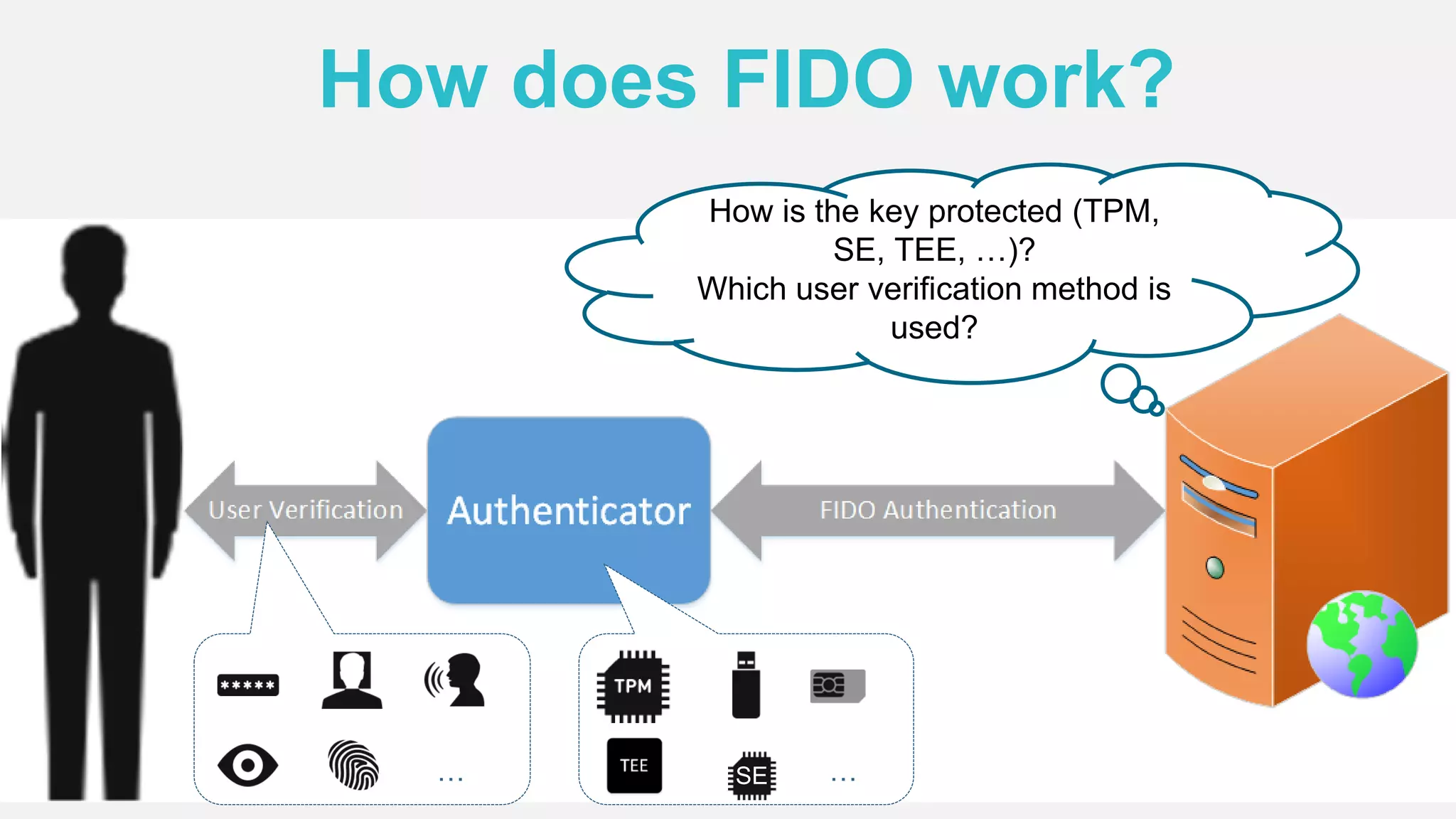 How does FIDO work?

How is the key protected (TPM, SE, TEE, …)?
Which user verification method is used?

User Verification

Authenticator

FIDO Authentication

*****

…

TPM

TEE

SE

…